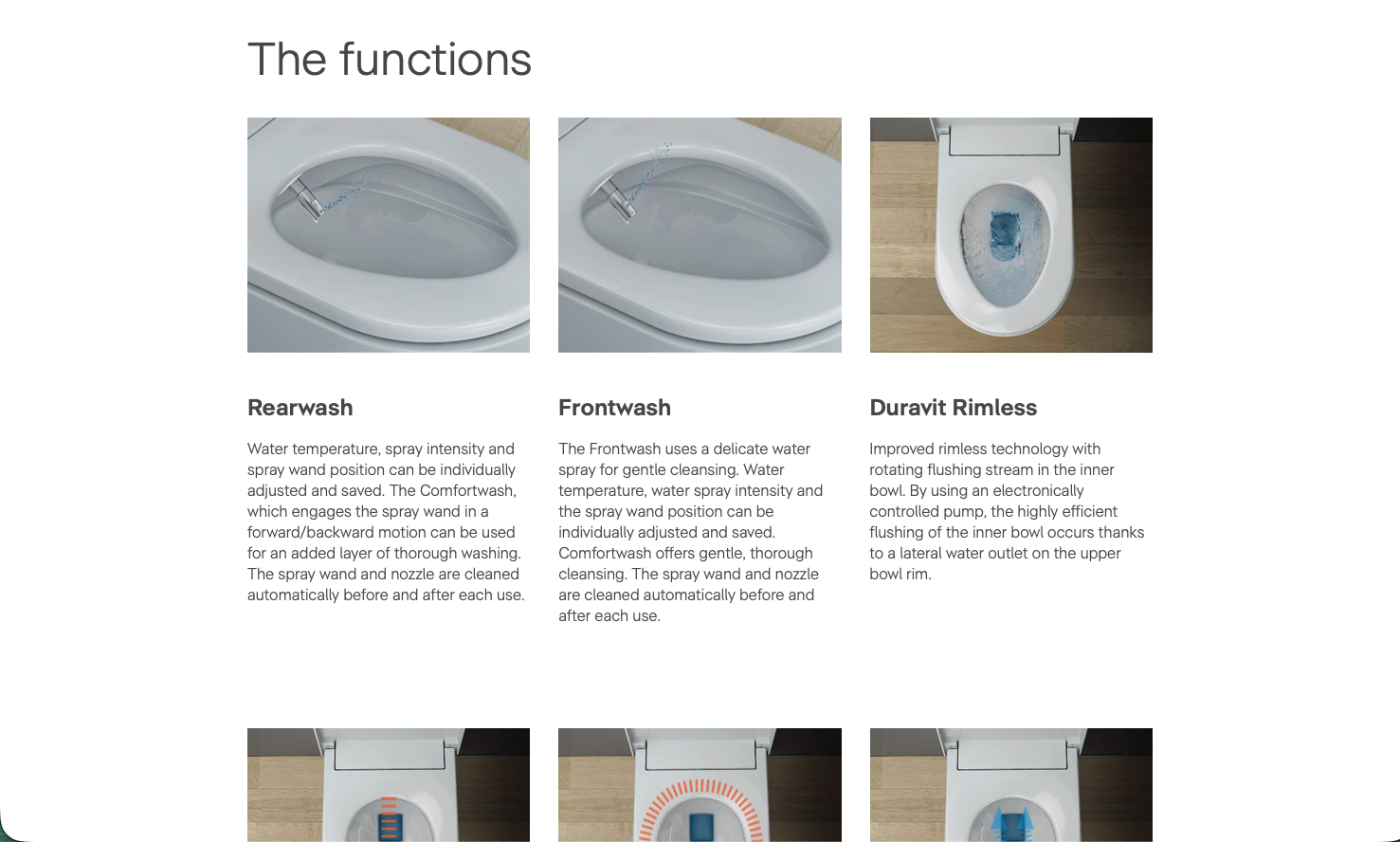 The functions

Rearwash

Water temperature, spray intensity and spray wand position can be individually adjusted and saved. The Comfortwash, which engages the spray wand in a forward/backward motion can be used for an added layer of thorough washing. The spray wand and nozzle are cleaned automatically before and after each use.

Frontwash

The Frontwash uses a delicate water spray for gentle cleansing. Water temperature, water spray intensity and the spray wand position can be individually adjusted and saved. Comfortwash offers gentle, thorough cleansing. The spray wand and nozzle are cleaned automatically before and after each use.

Duravit Rimless

Improved rimless technology with rotating flushing stream in the inner bowl. By using an electronically controlled pump, the highly efficient flushing of the inner bowl occurs thanks to a lateral water outlet on the upper bowl rim.